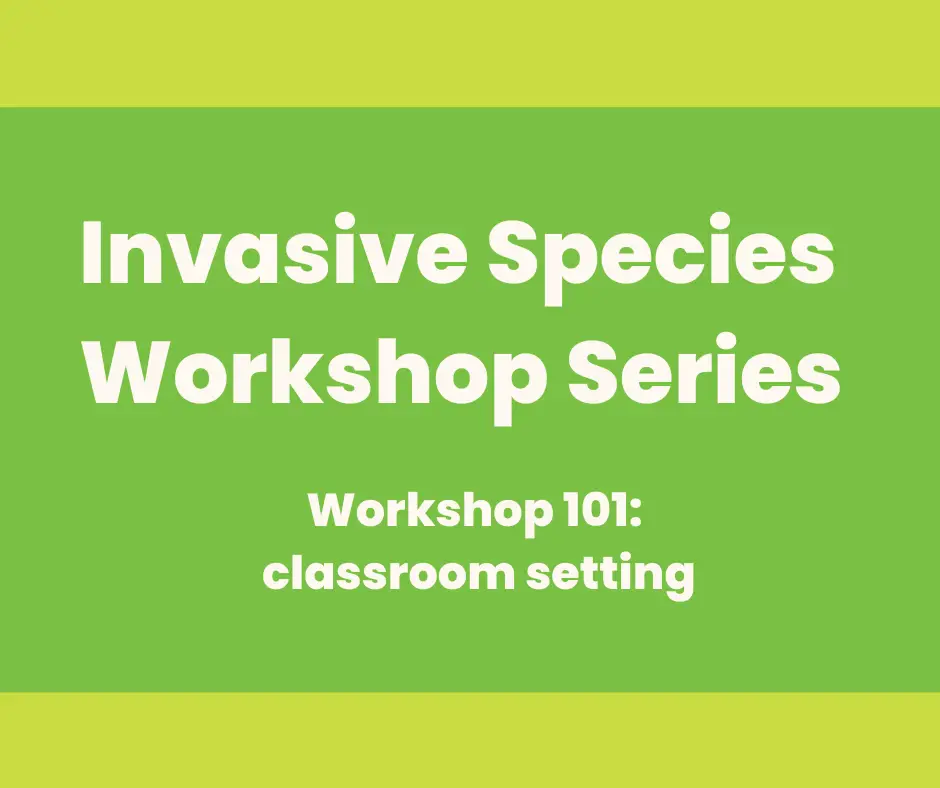 Invasive Species Workshop Series

Workshop 101: classroom setting